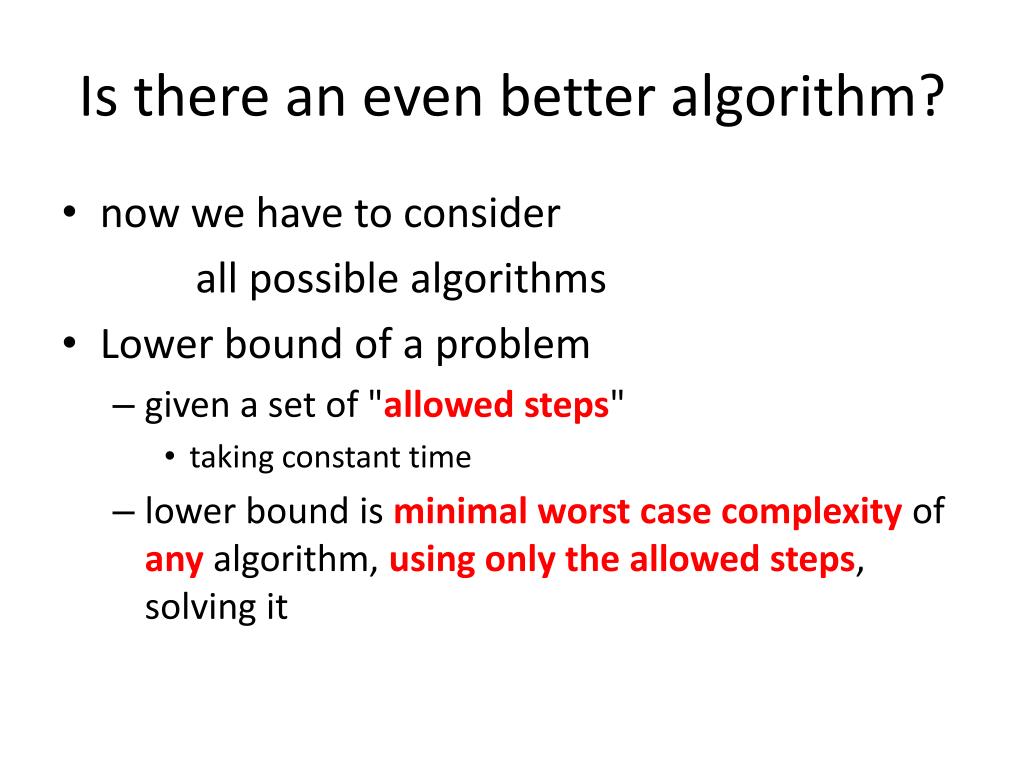 Is there an even better algorithm?

• now we have to consider
all possible algorithms

• Lower bound of a problem

– given a set of "allowed steps"

• taking constant time

– lower bound is minimal worst case complexity of any algorithm, using only the allowed steps, solving it